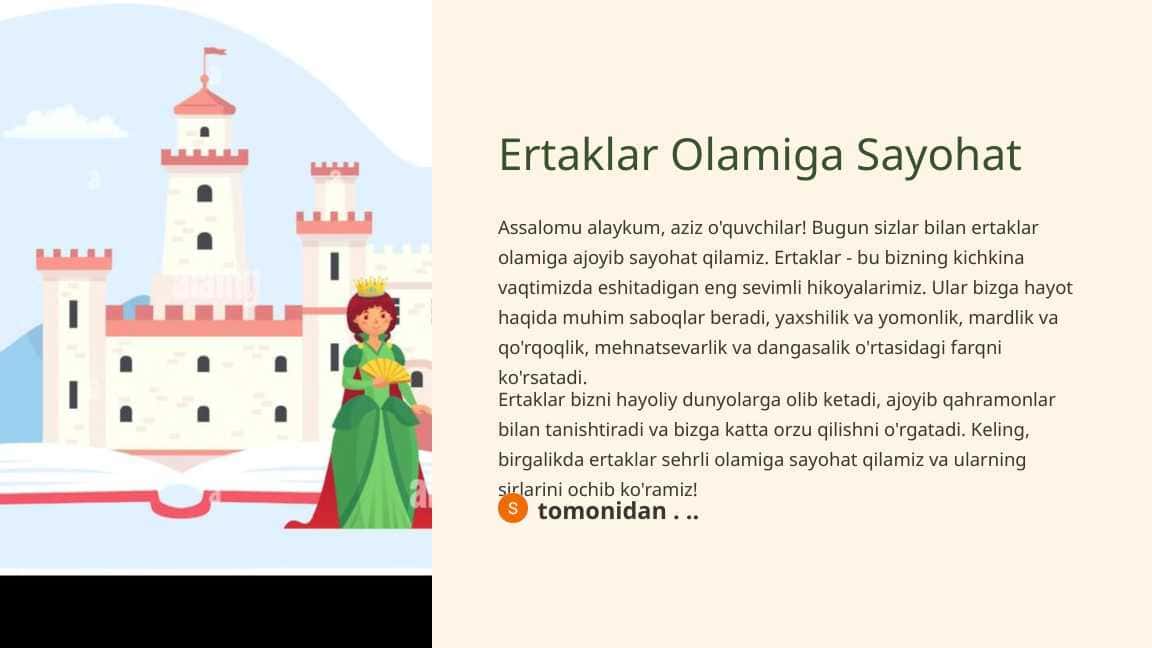 Ertaklar Olamiga Sayohat

Assalomu alaykum, aziz o'quvchilar! Bugun sizlar bilan ertaklar olamiga ajoyib sayohat qilamiz. Ertaklar - bu bizning kichkina vaqtimizda eshitadigan eng sevimli hikoyalarimiz. Ular bizga hayot haqida muhim saboqlar beradi, yaxshilik va yomonlik, mardlik va qo'rqoqlik, mehnatsevarlik va dangasalik o'rtasidagi farqni ko'rsatadi.

Ertaklar bizni hayoliy dunyolarga olib ketadi, ajoyib qahramonlar bilan tanishtiradi va bizga katta orzu qilishni o'rgatadi. Keling, birgalikda ertaklar sehrli olamiga sayohat qilamiz va ularning sirlarini ochib ko'ramiz!

S tomonidan . ..